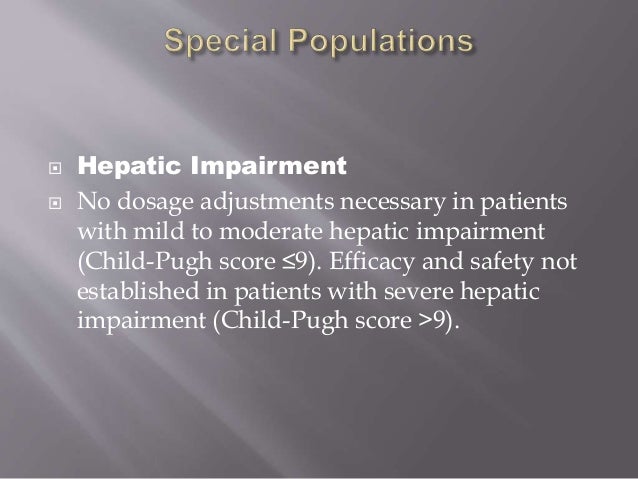 Special Populations

Hepatic Impairment

No dosage adjustments necessary in patients with mild to moderate hepatic impairment (Child-Pugh score ≤9). Efficacy and safety not established in patients with severe hepatic impairment (Child-Pugh score >9).